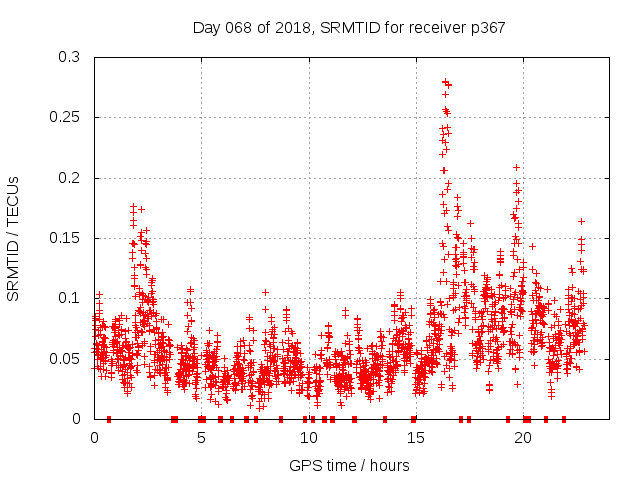 Day 068 of 2018, SRMTID for receiver p367

SRMTID / TECUs

0.3
0.25
0.2
0.15
0.1
0.05
0

0
5
10
15
20

GPS time / hours